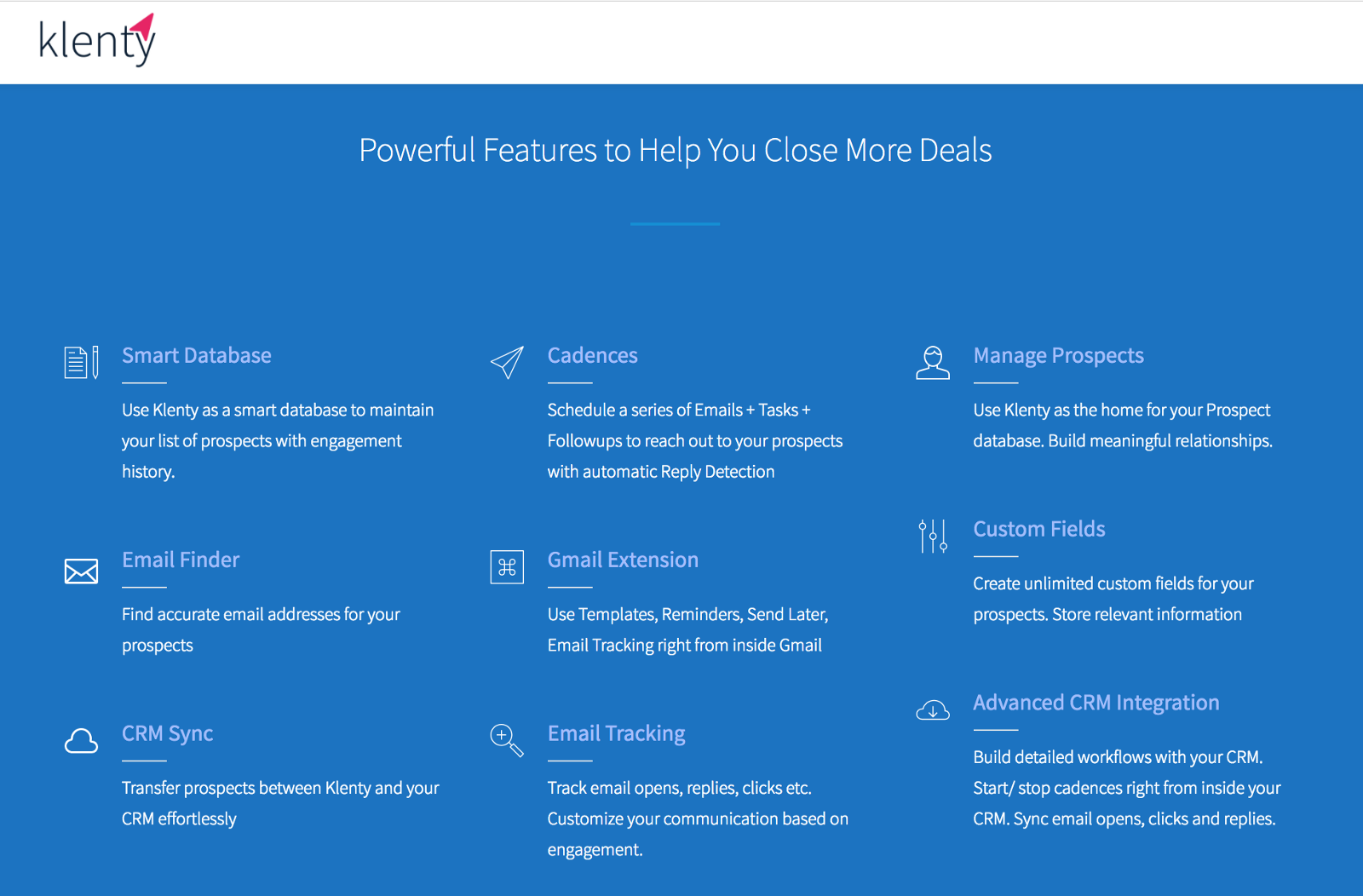 klenty

Powerful Features to Help You Close More Deals

Smart Database

Use Klenty as a smart database to maintain your list of prospects with engagement history.

Email Finder

Find accurate email addresses for your prospects

CRM Sync

Transfer prospects between Klenty and your CRM effortlessly

Cadences

Schedule a series of Emails + Tasks + Followups to reach out to your prospects with automatic Reply Detection

Gmail Extension

Use Templates, Reminders, Send Later, Email Tracking right from inside Gmail

Email Tracking

Track email opens, replies, clicks etc. Customize your communication based on engagement.

Manage Prospects

Use Klenty as the home for your Prospect database. Build meaningful relationships.

Custom Fields

Create unlimited custom fields for your prospects. Store relevant information

Advanced CRM Integration

Build detailed workflows with your CRM. Start/ stop cadences right from inside your CRM. Sync email opens, clicks and replies.